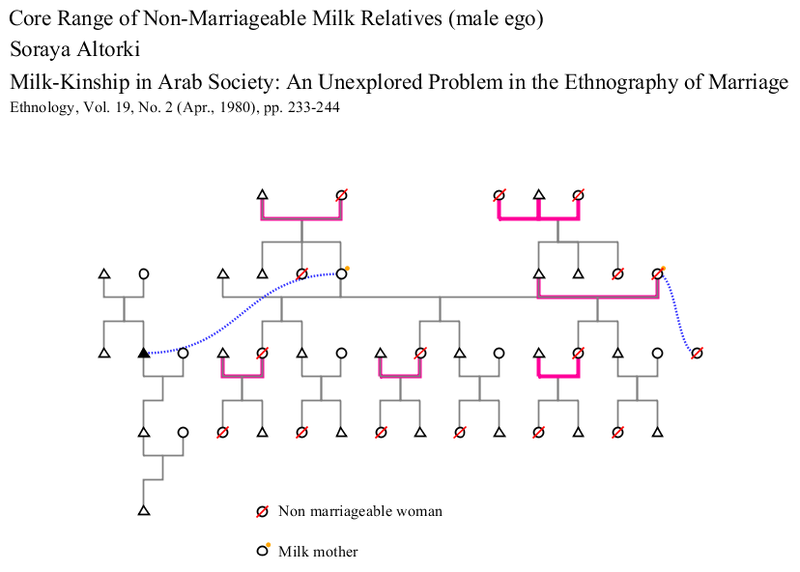 Core Range of Non-Marriageable Milk Relatives (male ego)
Soraya Altorki
Milk-Kinship in Arab Society: An Unexplored Problem in the Ethnography of Marriage
Ethnology, Vol. 19, No. 2 (Apr., 1980), pp. 233-244

Non marriageable woman

Milk mother